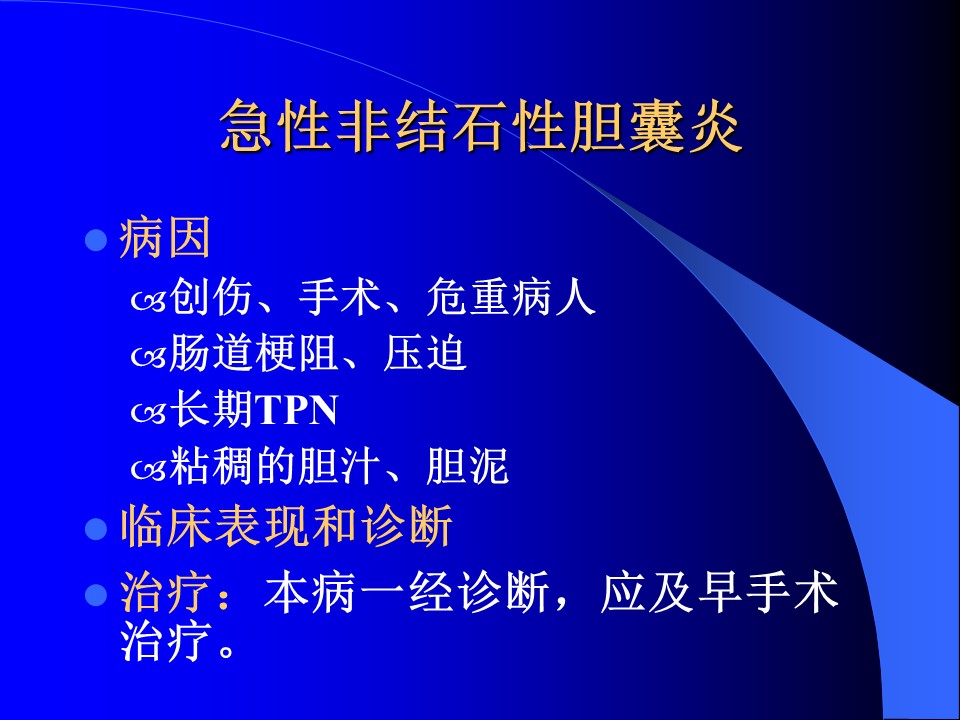 急性非结石性胆囊炎

病因

创伤、手术、危重病人

肠道梗阻、压迫

长期TPN

粘稠的胆汁、胆泥

临床表现和诊断

治疗：本病一经诊断，应及早手术治疗。